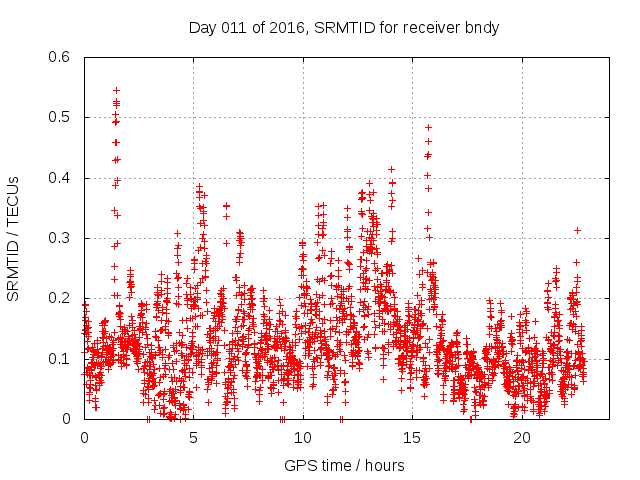 Day 011 of 2016, SRMTID for receiver bndy

SRMTID / TECUs

0.6
0.5
0.4
0.3
0.2
0.1
0

0
5
10
15
20

GPS time / hours